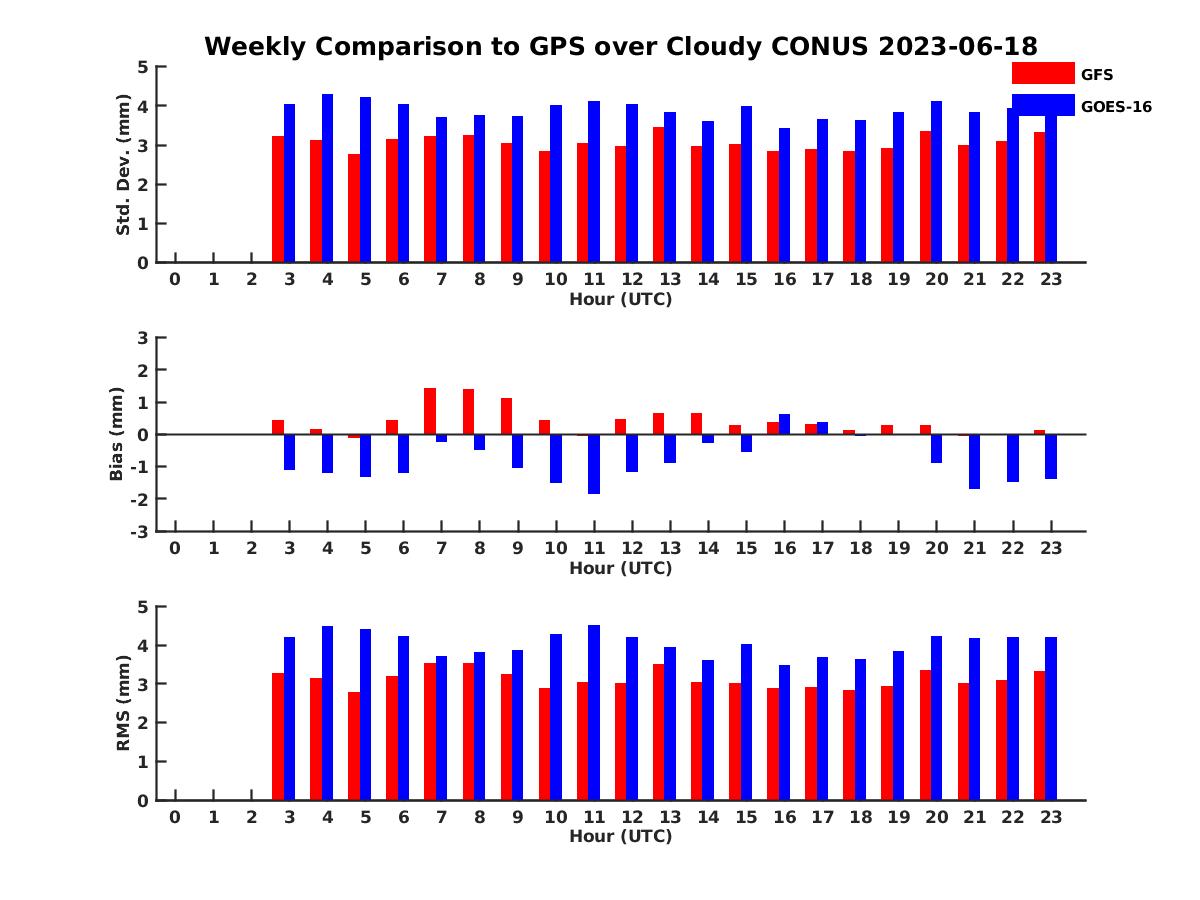 Weekly Comparison to GPS over Cloudy CONUS 2023-06-18

GFS
GOES-16

Std. Dev. (mm)
5
4
3
2
1
0
0 1 2 3 4 5 6 7 8 9 10 11 12 13 14 15 16 17 18 19 20 21 22 23
Hour (UTC)

Bias (mm)
3
2
1
0
-1
-2
-3
0 1 2 3 4 5 6 7 8 9 10 11 12 13 14 15 16 17 18 19 20 21 22 23
Hour (UTC)

RMS (mm)
5
4
3
2
1
0
0 1 2 3 4 5 6 7 8 9 10 11 12 13 14 15 16 17 18 19 20 21 22 23
Hour (UTC)